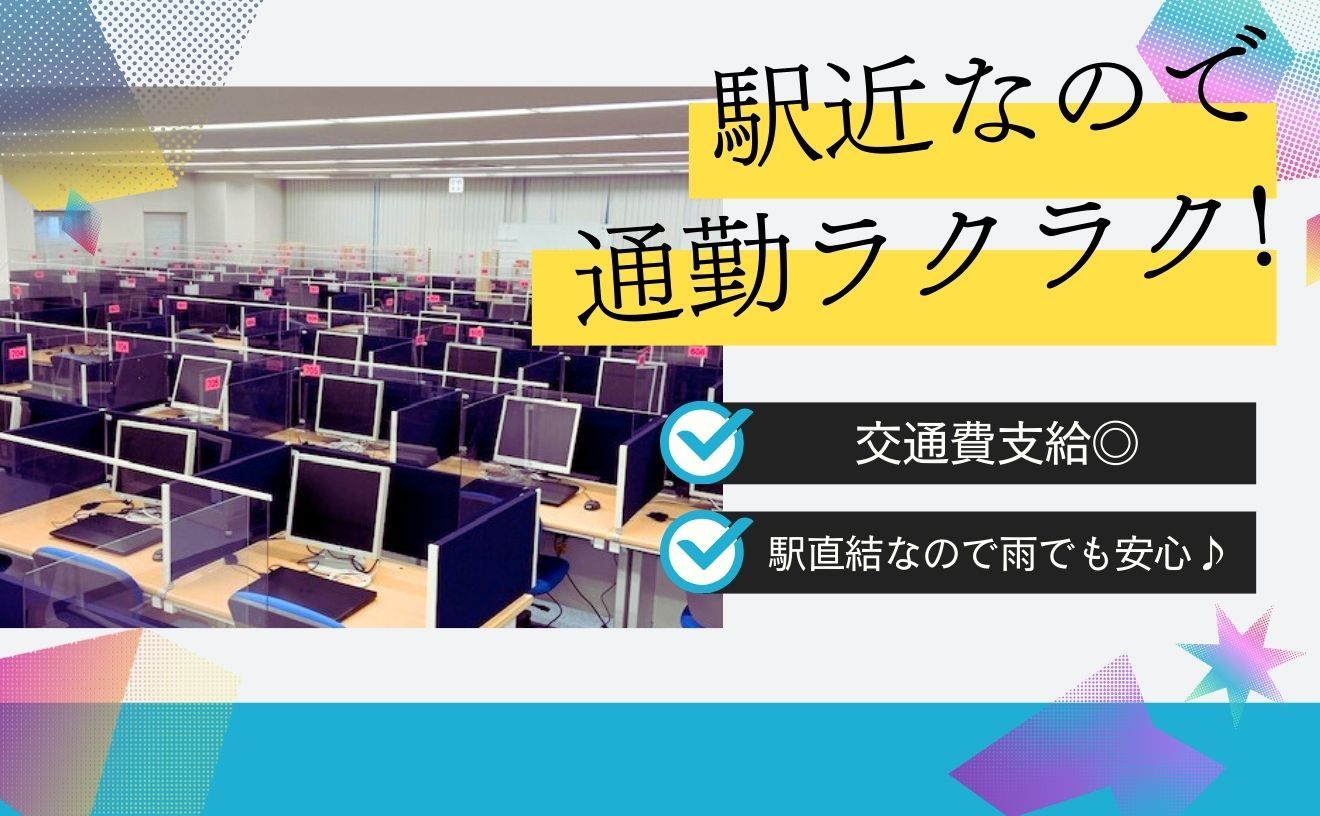 駅近なので
通勤ラクラク！

交通費支給◎

駅直結なので雨でも安心♪